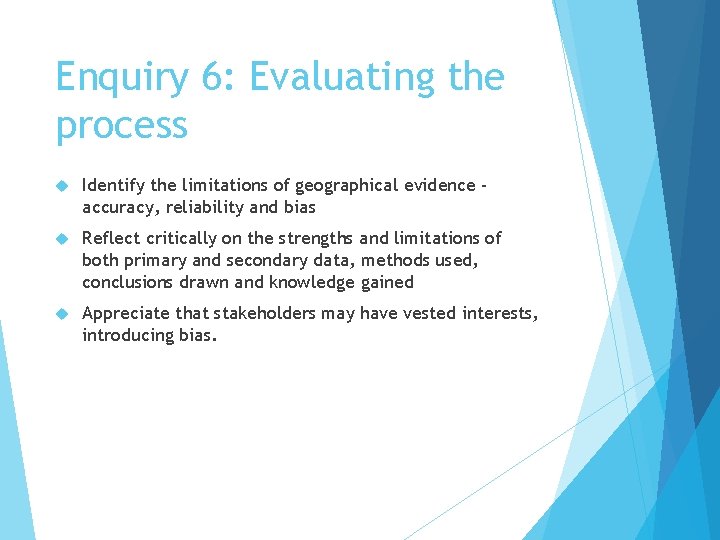 Enquiry 6: Evaluating the process

Identify the limitations of geographical evidence - accuracy, reliability and bias

Reflect critically on the strengths and limitations of both primary and secondary data, methods used, conclusions drawn and knowledge gained

Appreciate that stakeholders may have vested interests, introducing bias.